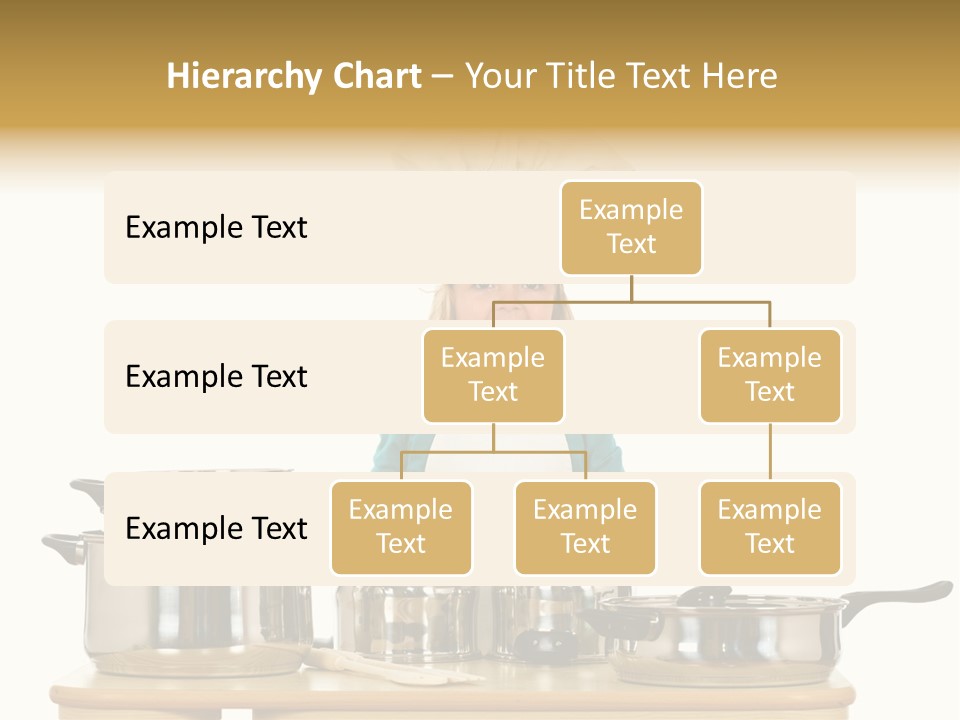 Hierarchy Chart – Your Title Text Here

Example Text

Example Text

Example Text

Example Text

Example Text

Example Text

Example Text

Example Text

Example Text